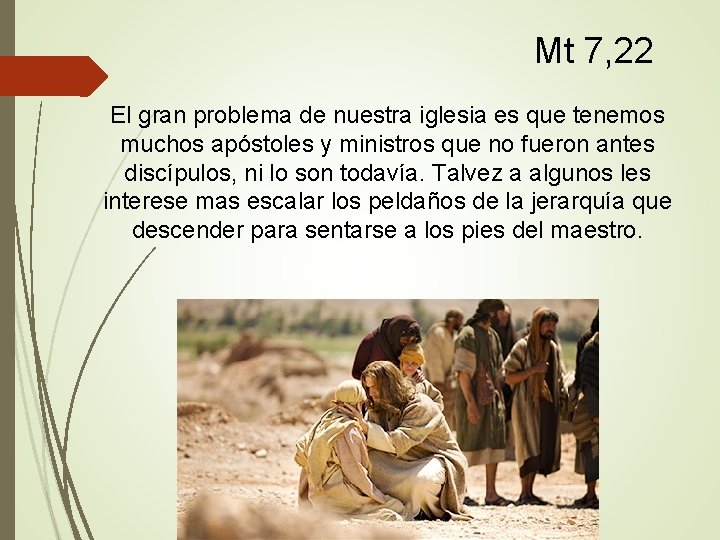 Mt 7,22

El gran problema de nuestra iglesia es que tenemos muchos apóstoles y ministros que no fueron antes discípulos, ni lo son todavía. Talvez a algunos les interese mas escalar los peldaños de la jerarquía que descender para sentarse a los pies del maestro.